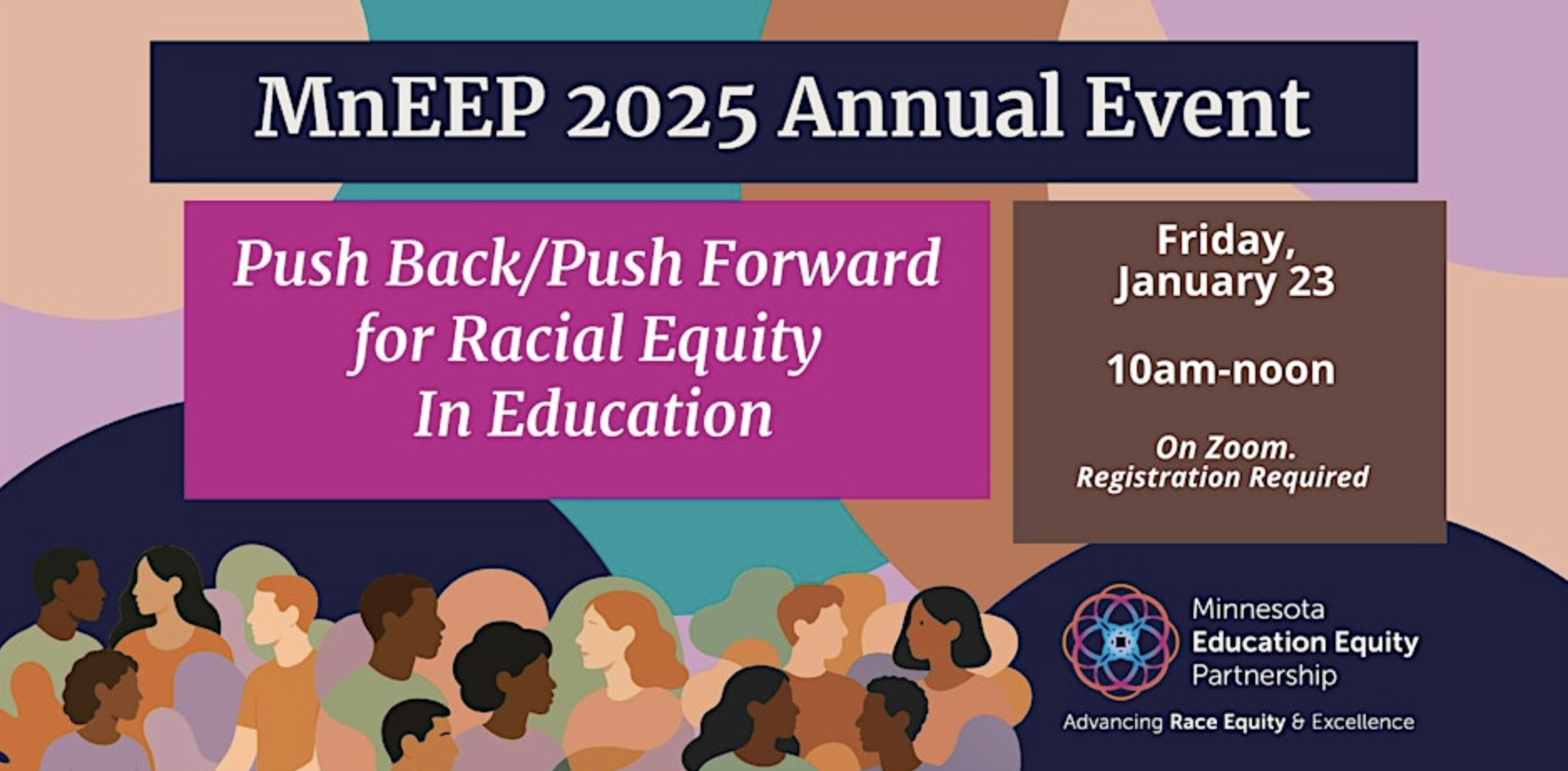 MnEEP 2025 Annual Event

Push Back/Push Forward for Racial Equity In Education

Friday, January 23

10am-noon

On Zoom. Registration Required

Minnesota Education Equity Partnership

Advancing Race Equity & Excellence